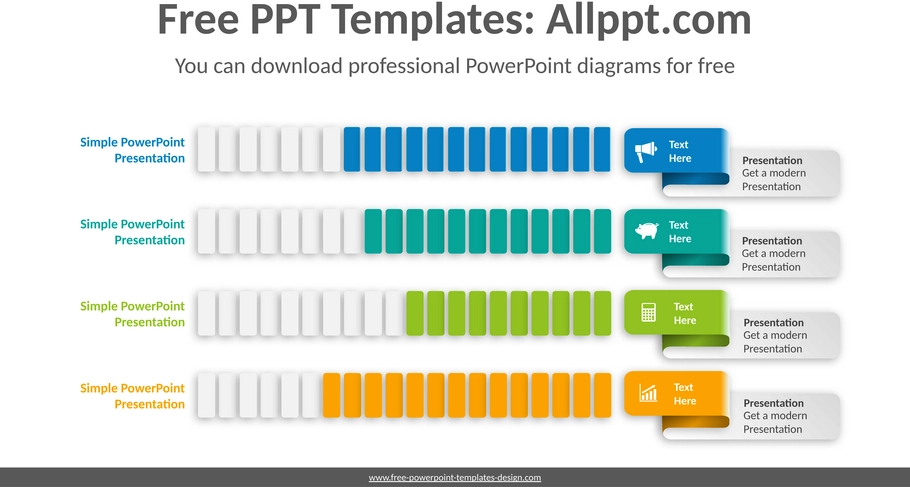 Free PPT Templates: Allppt.com

You can download professional PowerPoint diagrams for free

Simple PowerPoint Presentation

Text Here

Presentation
Get a modern Presentation

Simple PowerPoint Presentation

Text Here

Presentation
Get a modern Presentation

Simple PowerPoint Presentation

Text Here

Presentation
Get a modern Presentation

Simple PowerPoint Presentation

Text Here

Presentation
Get a modern Presentation

www.free-powerpoint-templates-design.com